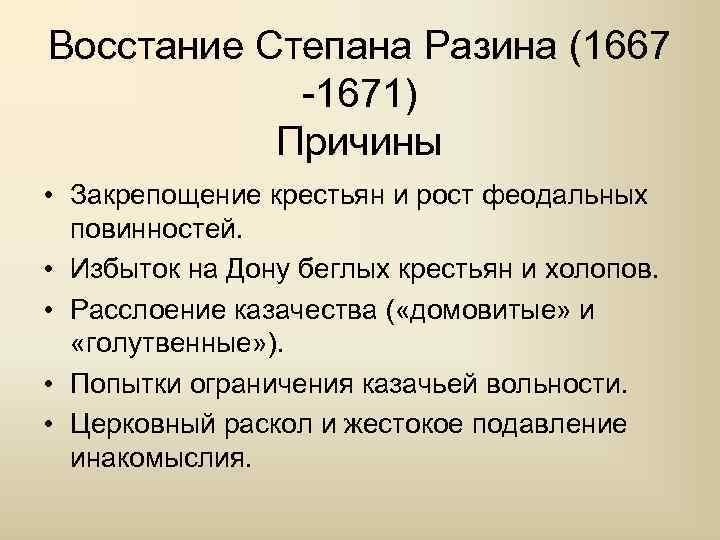 Восстание Степана Разина (1667 -1671)
Причины

• Закрепощение крестьян и рост феодальных повинностей.
• Избыток на Дону беглых крестьян и холопов.
• Расслоение казачества («домовитые» и «голутвенные»).
• Попытки ограничения казачьей вольности.
• Церковный раскол и жестокое подавление инакомыслия.